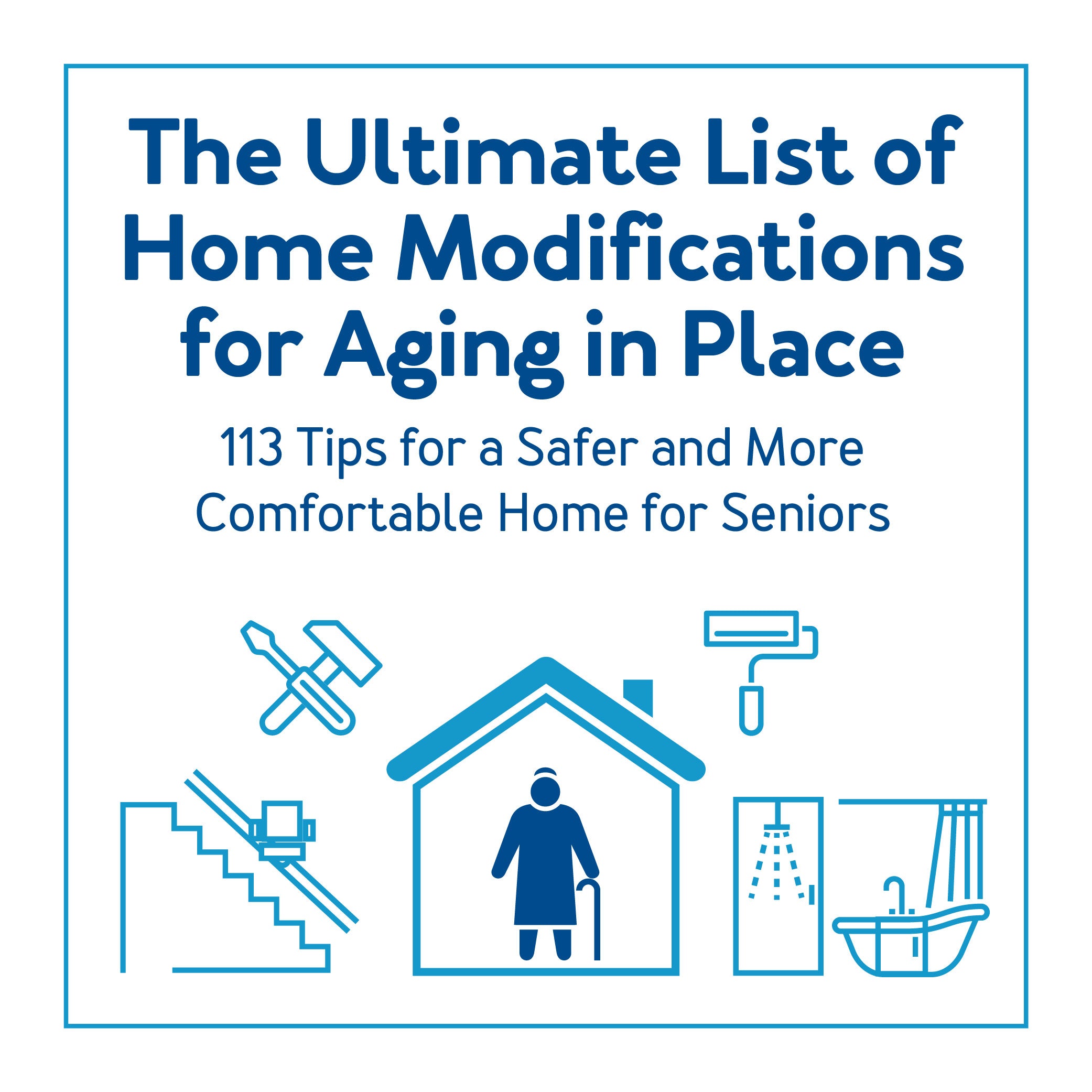 The Ultimate List of Home Modifications for Aging in Place

113 Tips for a Safer and More Comfortable Home for Seniors